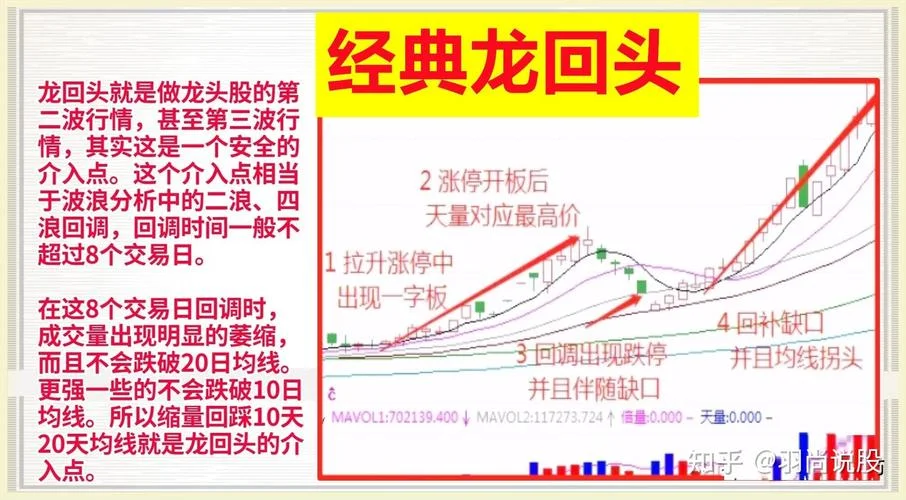 经典龙回头

龙回头就是做龙头股的第二波行情，甚至第三波行情，其实这是一个安全的介入点。这个介入点相当于波浪分析中的二浪、四浪回调，回调时间一般不超过8个交易日。

在这8个交易日回调时，成交量出现明显的萎缩，而且不会跌破20日均线。更强一些的不会跌破10日均线。所以缩量回踩10天20天均线就是龙回头的介入点。

2 涨停开板后
天量对应最高价

1 拉升涨停中
出现一字板

3 回调出现跌停
并且伴随缺口

4 回补缺口
并且均线拐头

MAVOL1:702139.400 ↓ MAVOL2:117273.724 ↓ 倍量:0.000 – 天量:0.000 –

知乎 @羽尚说股